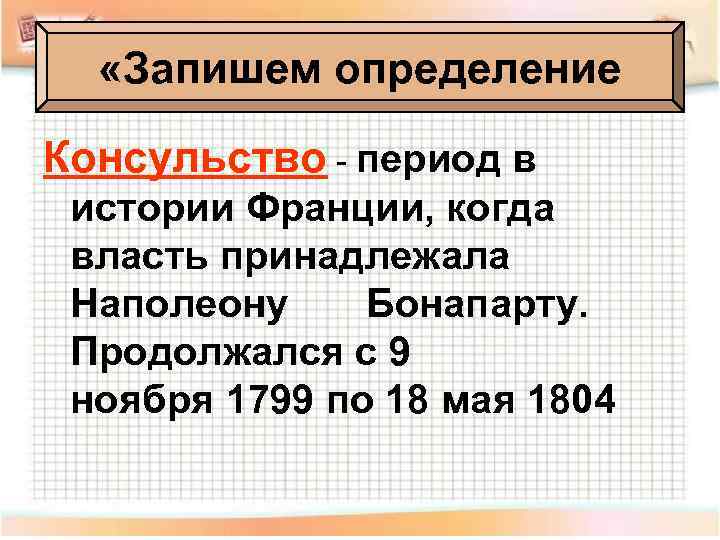 «Запишем определение

Консульство - период в истории Франции, когда власть принадлежала Наполеону Бонапарту. Продолжался с 9 ноября 1799 по 18 мая 1804